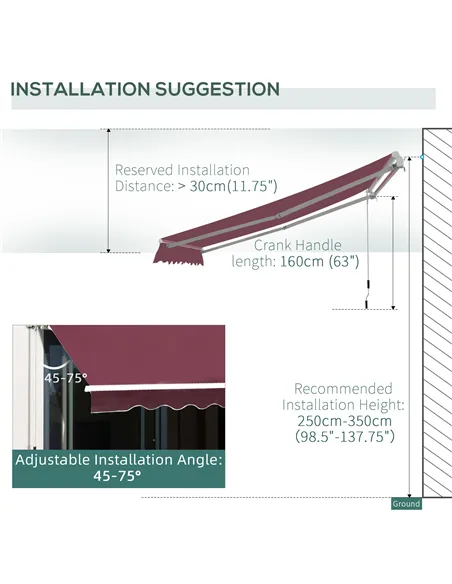 INSTALLATION SUGGESTION

Reserved Installation Distance: > 30cm(11.75")

Crank Handle length: 160cm (63")

45-75°

Adjustable Installation Angle: 45-75°

Recommended Installation Height: 250cm-350cm (98.5"-137.75")

Ground